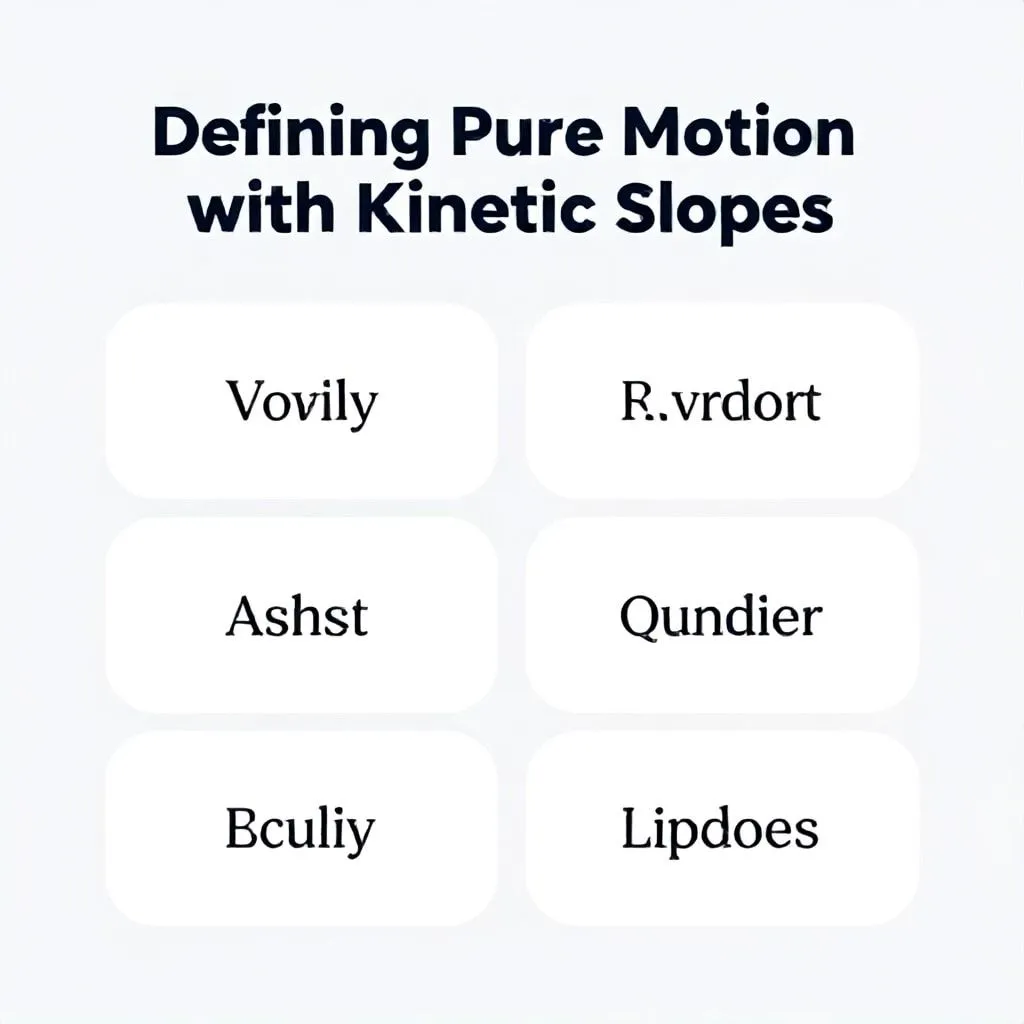 Defining Pure Motion with Kinetic Slopes

Vovily

R.vrdort

Ashst

Qundier

Bculiy

Lipdoes